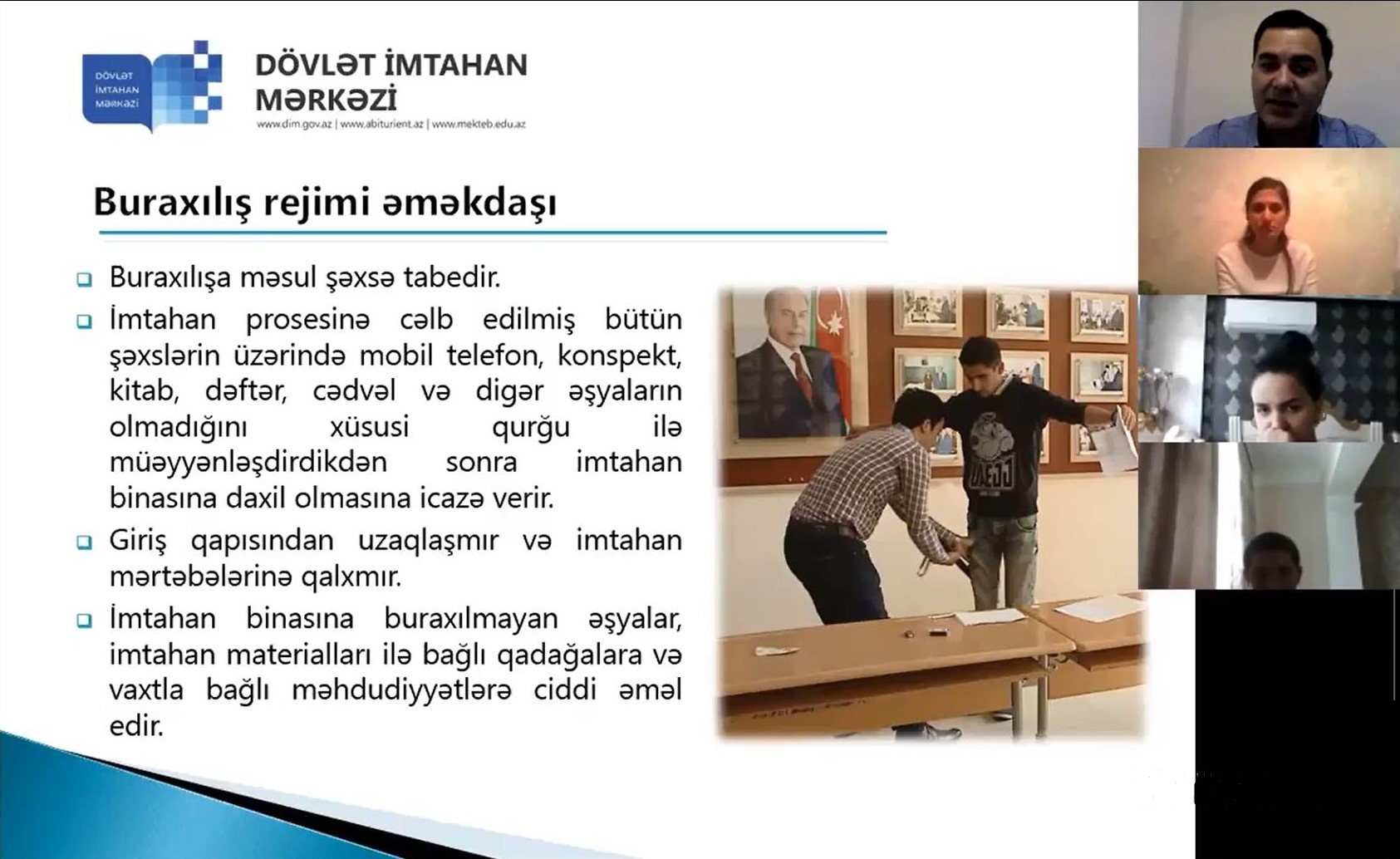 DÖVLƏT İMTAHAN MƏRKƏZİ

DÖVLƏT İMTAHAN MƏRKƏZİ
www.dim.gov.az | www.abiturient.az | www.mekteb.edu.az

Buraxılış rejimi əməkdaşı

Buraxılışa məsul şəxsə tabedir.

İmtahan prosesinə cəlb edilmiş bütün şəxslərin üzərində mobil telefon, konspekt, kitab, dəftər, cədvəl və digər əşyaların olmadığını xüsusi qurğu ilə müəyyənləşdirdikdən sonra imtahan binasına daxil olmasına icazə verir.

Giriş qapısından uzaqlaşmır və imtahan mərtəbələrinə qalxmır.

İmtahan binasına buraxılmayan əşyalar, imtahan materialları ilə bağlı qadağalara və vaxtla bağlı məhdudiyyətlərə ciddi əməl edir.